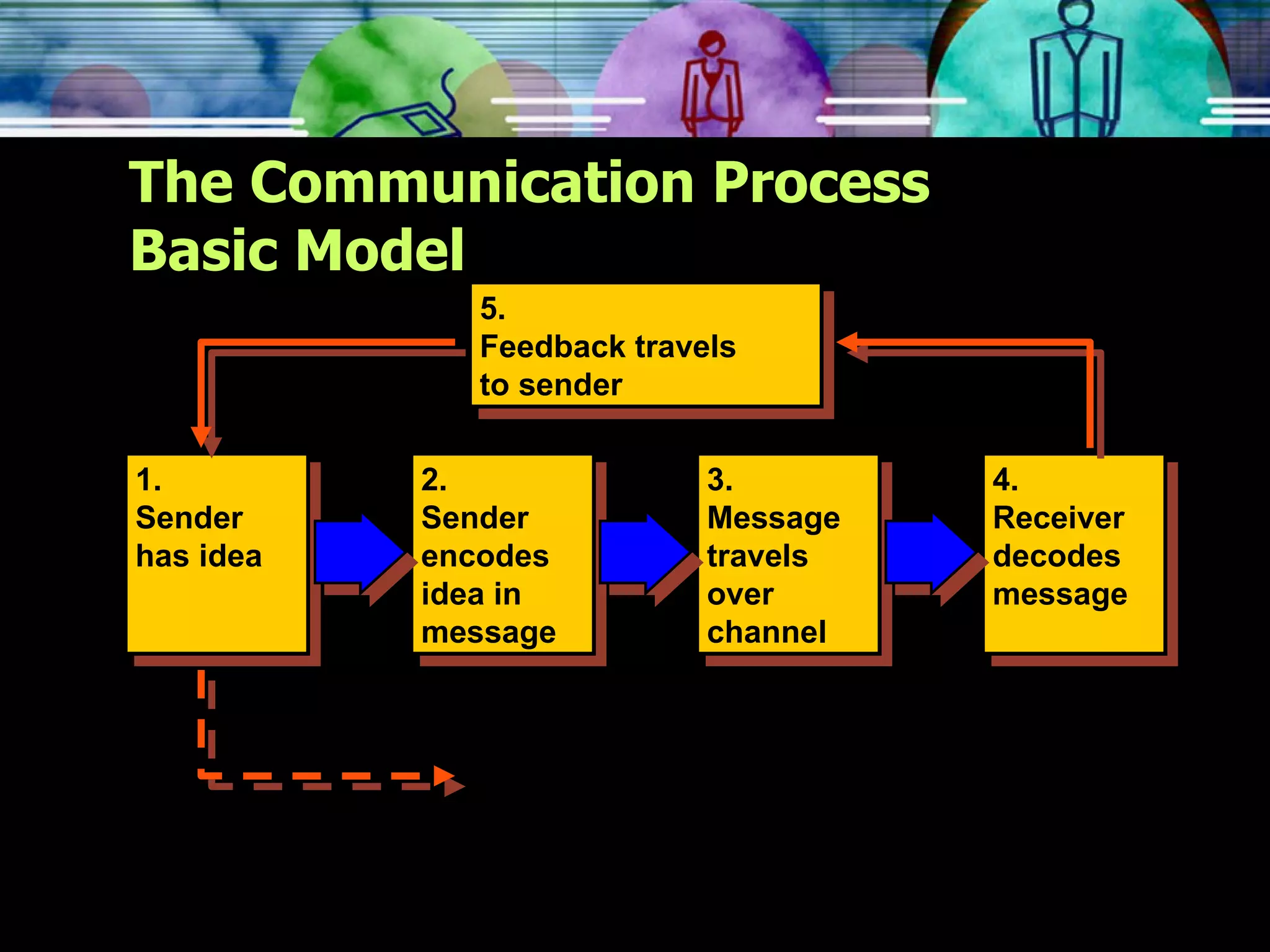 The Communication Process
Basic Model

5.
Feedback travels to sender

1.
Sender has idea

2.
Sender encodes idea in message

3.
Message travels over channel

4.
Receiver decodes message